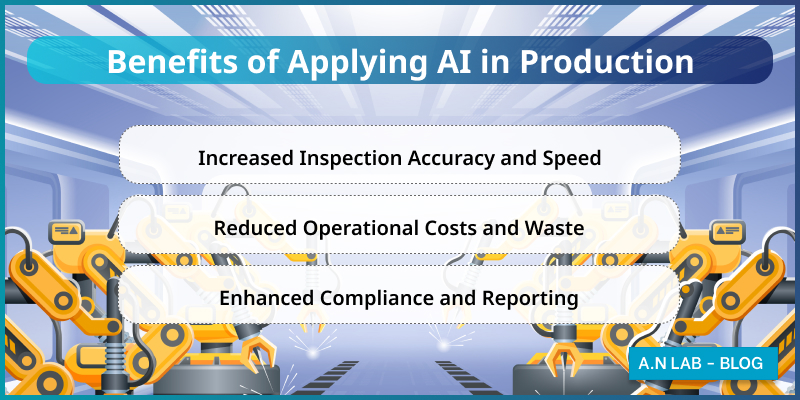 Benefits of Applying AI in Production

Increased Inspection Accuracy and Speed

Reduced Operational Costs and Waste

Enhanced Compliance and Reporting

A.N LAB - BLOG